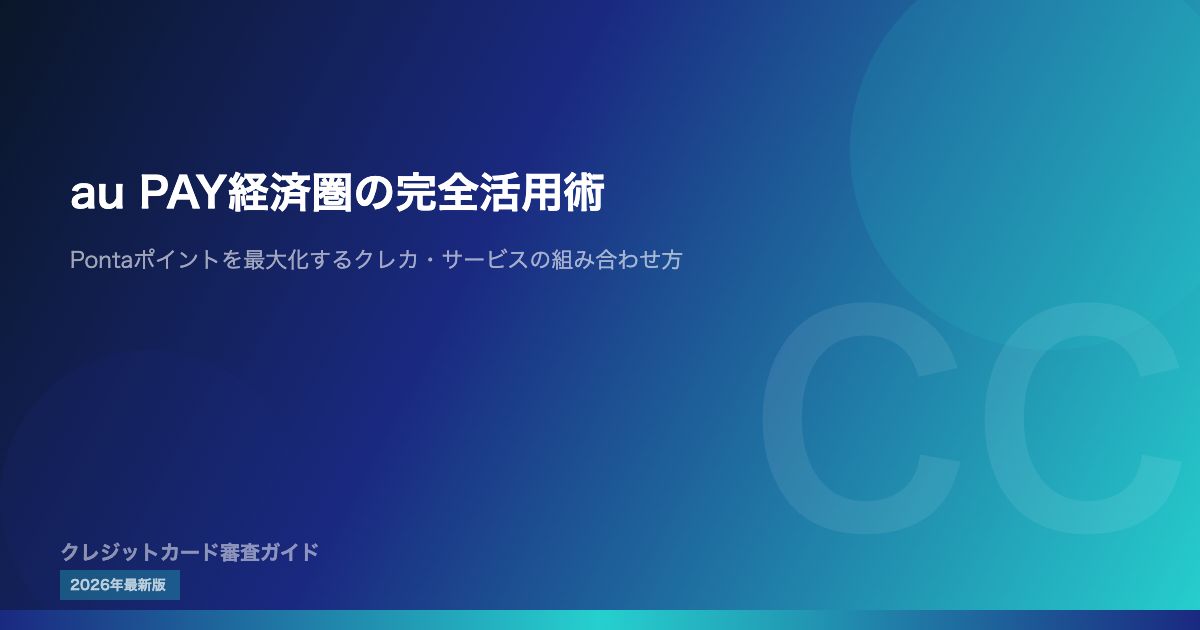 au PAY経済圏の完全活用術

Pontaポイントを最大化するクレカ・サービスの組み合わせ方

CC

クレジットカード審査ガイド

2026年最新版